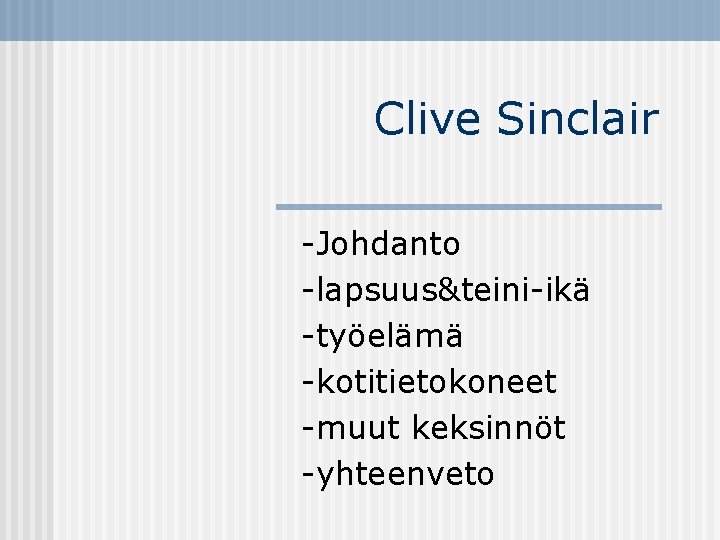 Clive Sinclair

-Johdanto
-lapsuus&teini-ikä
-työelämä
-kotitietokoneet
-muut keksinnöt
-yhteenveto